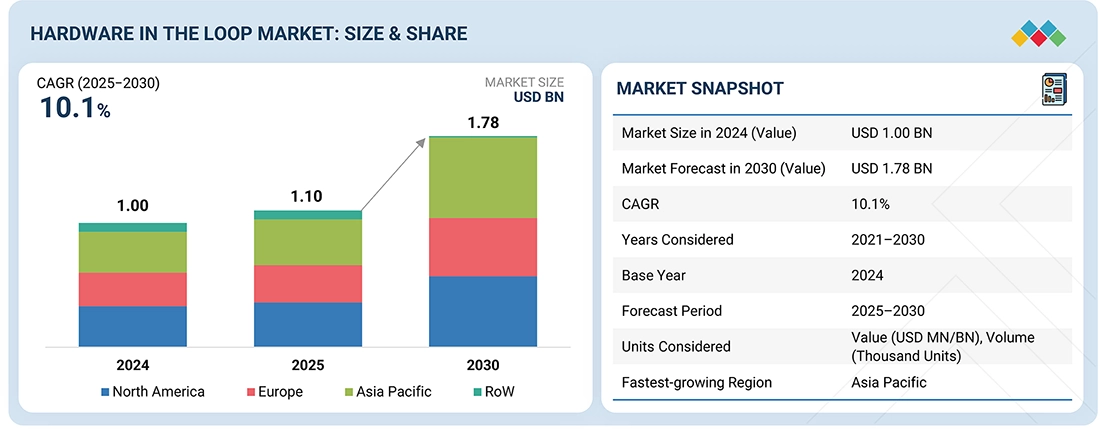 HARDWARE IN THE LOOP MARKET: SIZE & SHARE

CAGR (2025–2030)
10.1%

MARKET SIZE
USD BN

1.00
1.10
1.78

2024
2025
2030

North America
Europe
Asia Pacific
RoW

MARKET SNAPSHOT

| | |
|---|---|
| Market Size in 2024 (Value) | USD 1.00 BN |
| Market Forecast in 2030 (Value) | USD 1.78 BN |
| CAGR | 10.1% |
| Years Considered | 2021–2030 |
| Base Year | 2024 |
| Forecast Period | 2025–2030 |
| Units Considered | Value (USD MN/BN), Volume (Thousand Units) |
| Fastest-growing Region | Asia Pacific |